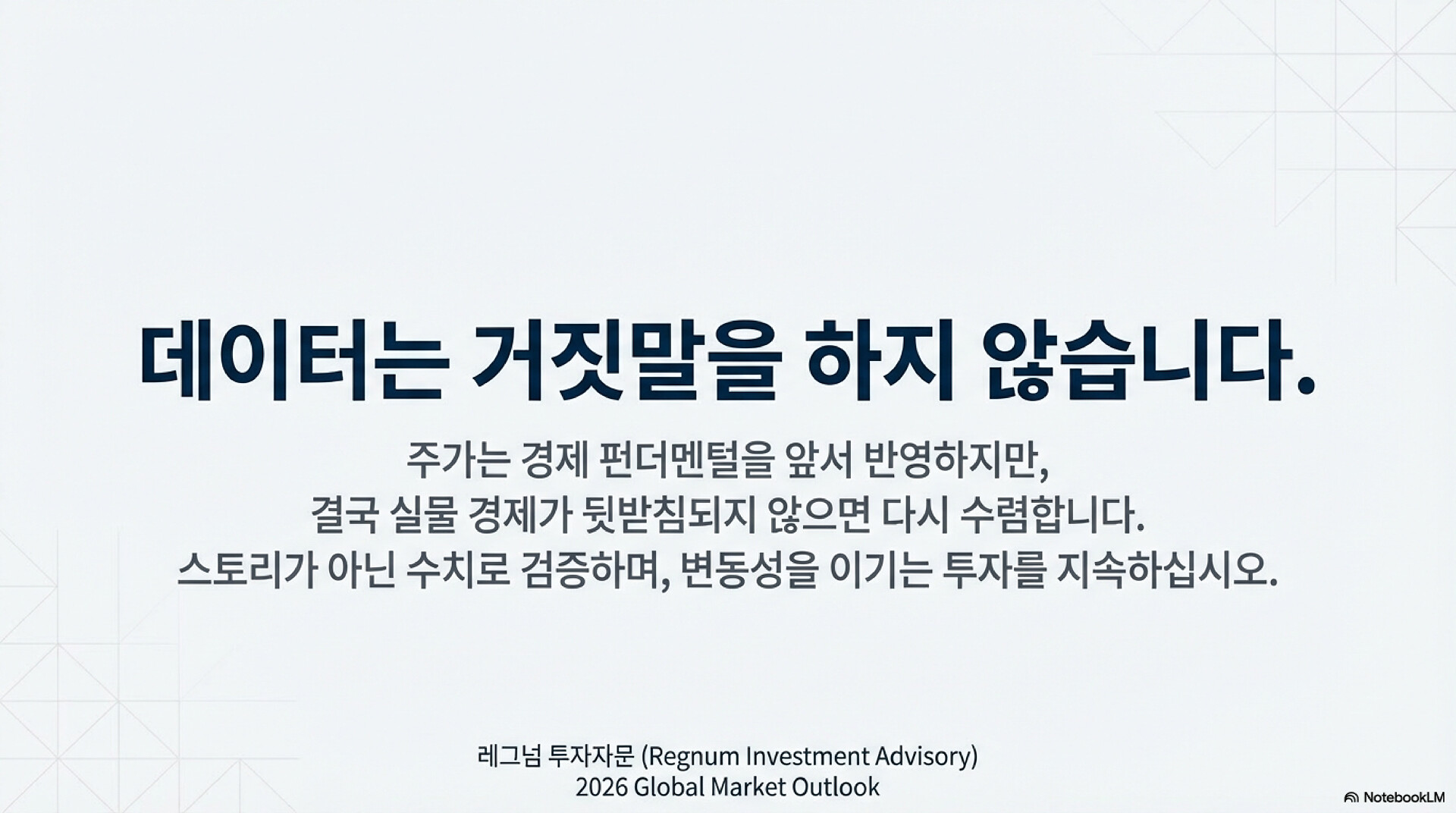 데이터는 거짓말을 하지 않습니다.

주가는 경제 펀더멘털을 앞서 반영하지만,
결국 실물 경제가 뒷받침되지 않으면 다시 수렴합니다.
스토리가 아닌 수치로 검증하며, 변동성을 이기는 투자를 지속하십시오.

레그넘 투자자문 (Regnum Investment Advisory)
2026 Global Market Outlook

NotebookLM